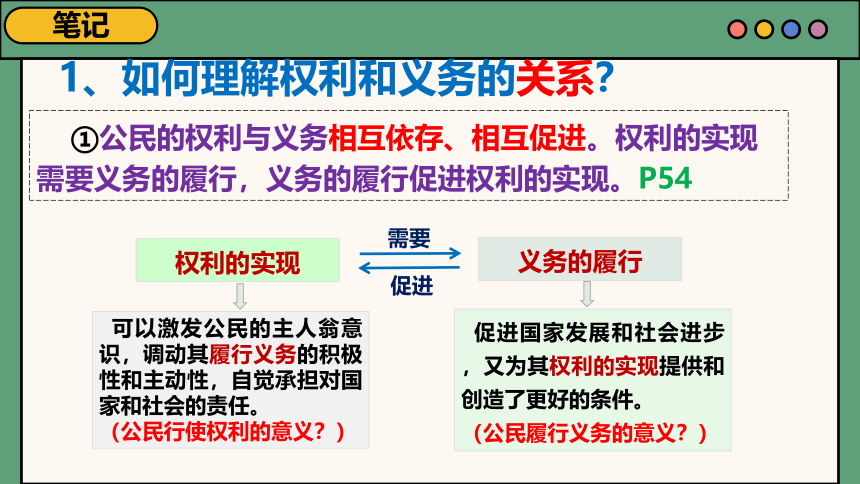 笔记

1、如何理解权利和义务的关系？

①公民的权利与义务相互依存、相互促进。权利的实现需要义务的履行，义务的履行促进权利的实现。P54

权利的实现

需要

促进

义务的履行

可以激发公民的主人翁意识，调动其履行义务的积极性和主动性，自觉承担对国家和社会的责任。
（公民行使权利的意义？）

促进国家发展和社会进步，又为其权利的实现提供和创造了更好的条件。
（公民履行义务的意义？）